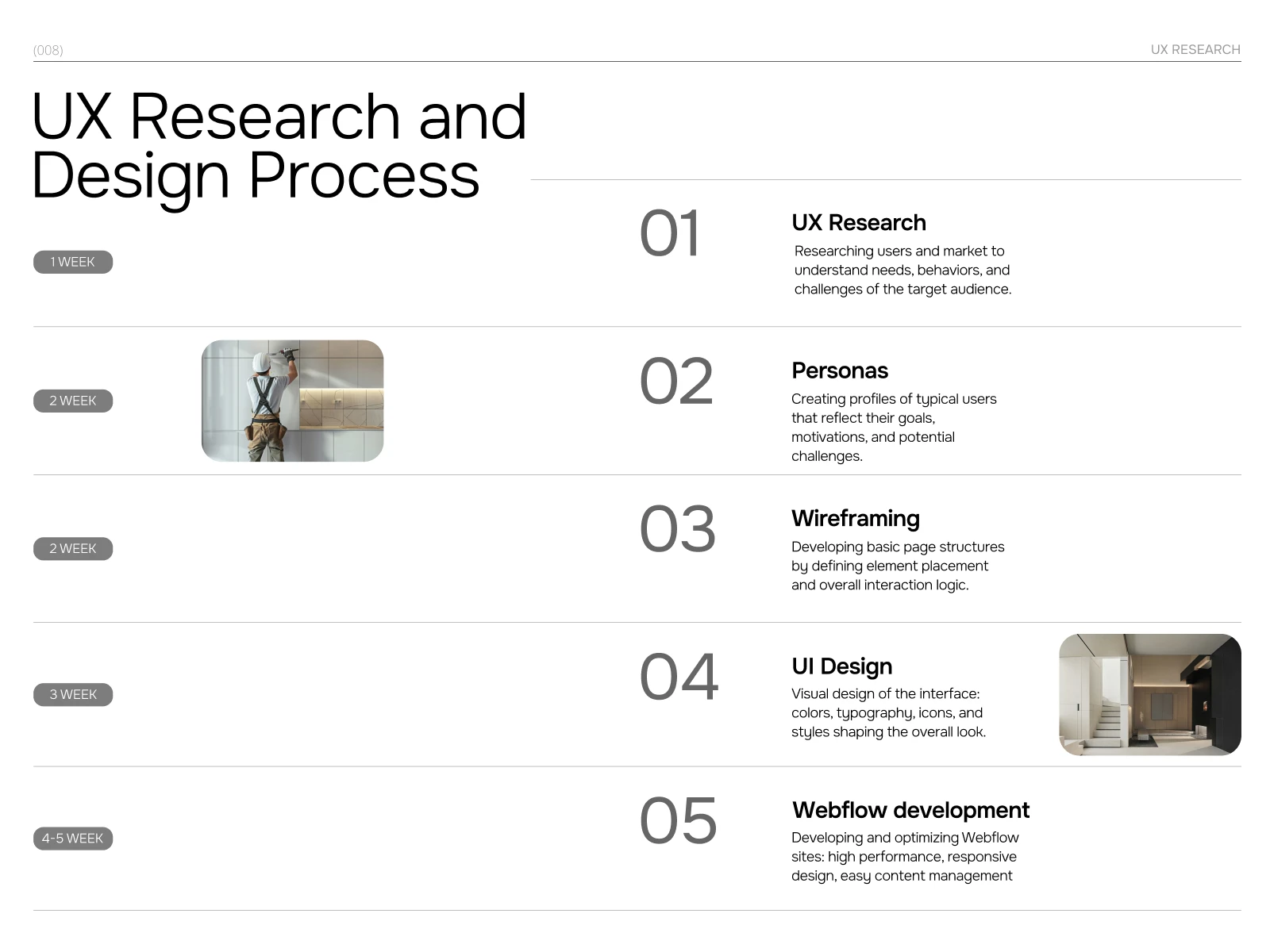 (008)

UX RESEARCH

UX Research and Design Process

1 WEEK

01

UX Research

Researching users and market to understand needs, behaviors, and challenges of the target audience.

2 WEEK

02

Personas

Creating profiles of typical users that reflect their goals, motivations, and potential challenges.

2 WEEK

03

Wireframing

Developing basic page structures by defining element placement and overall interaction logic.

3 WEEK

04

UI Design

Visual design of the interface: colors, typography, icons, and styles shaping the overall look.

4-5 WEEK

05

Webflow development

Developing and optimizing Webflow sites: high performance, responsive design, easy content management